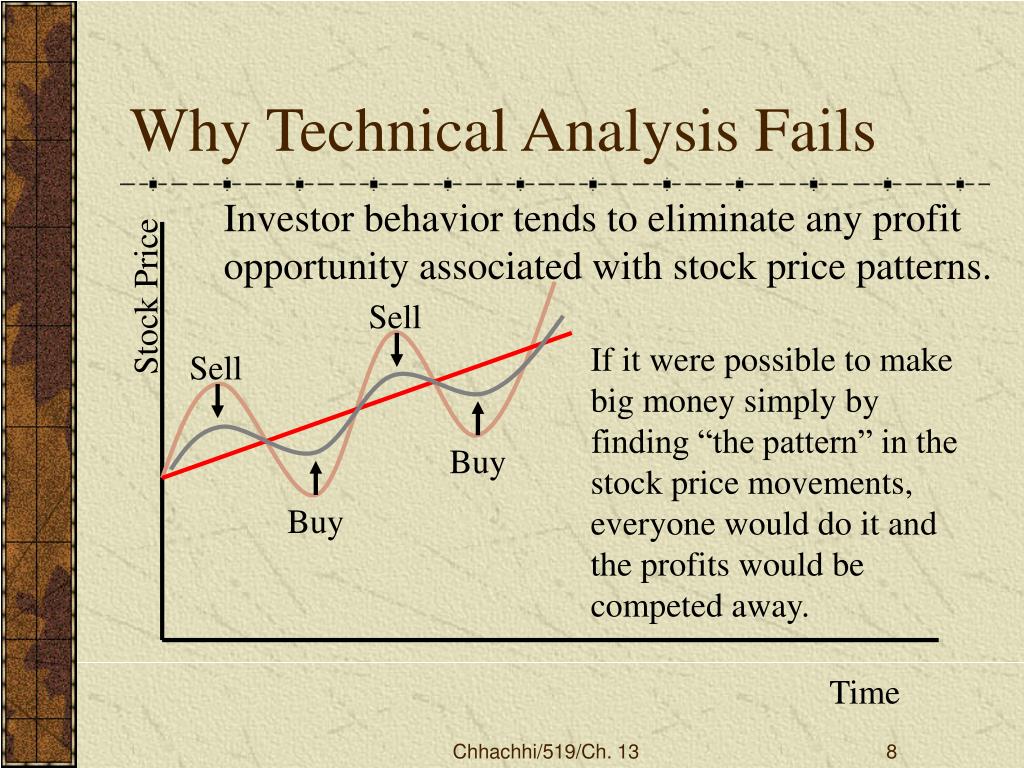 Why Technical Analysis Fails

Investor behavior tends to eliminate any profit opportunity associated with stock price patterns.

Stock Price

Sell

Sell

Buy

Buy

If it were possible to make big money simply by finding “the pattern” in the stock price movements, everyone would do it and the profits would be competed away.

Time

Chhachhi/519/Ch. 13

8